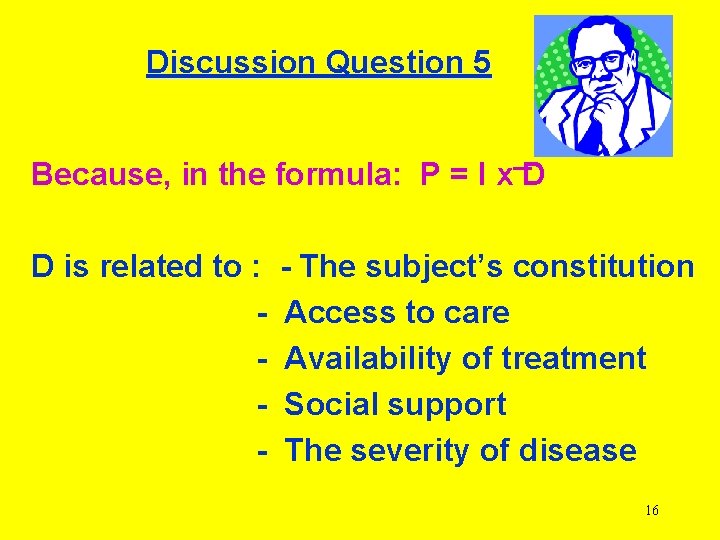 Discussion Question 5

Because, in the formula: $P = I \times \bar{D}$

D is related to : - The subject's constitution
- Access to care
- Availability of treatment
- Social support
- The severity of disease

16